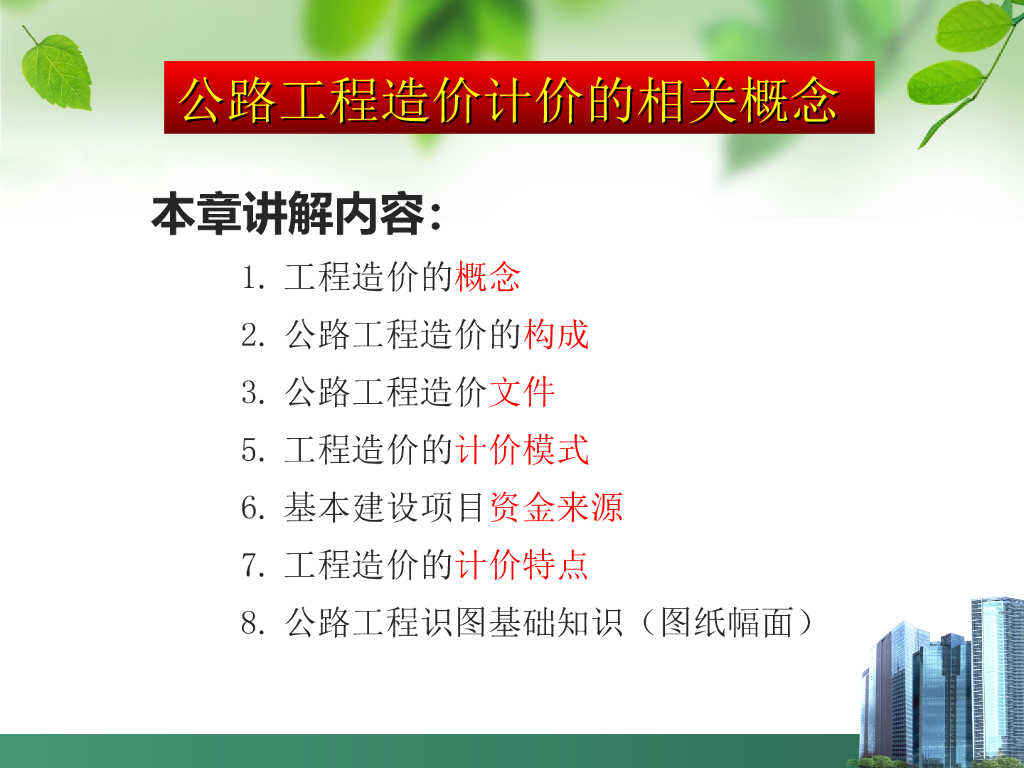 公路工程造价计价的相关概念

本章讲解内容：

1. 工程造价的概念
2. 公路工程造价的构成
3. 公路工程造价文件
5. 工程造价的计价模式
6. 基本建设项目资金来源
7. 工程造价的计价特点
8. 公路工程识图基础知识（图纸幅面）